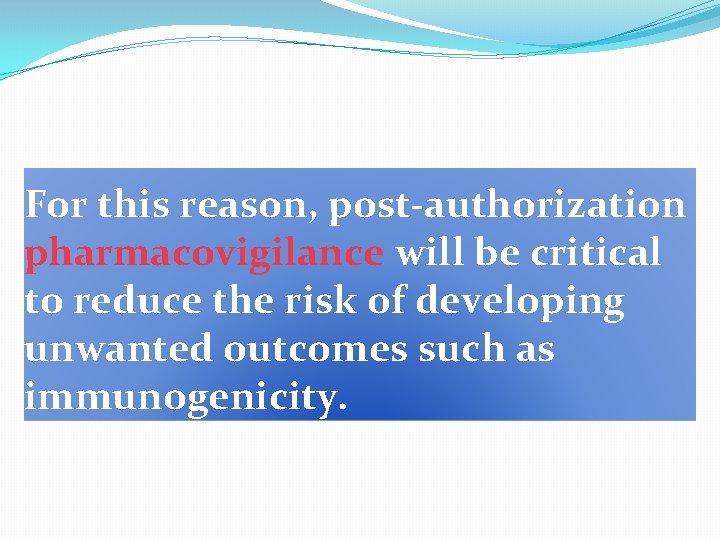 For this reason, post-authorization pharmacovigilance will be critical to reduce the risk of developing unwanted outcomes such as immunogenicity.